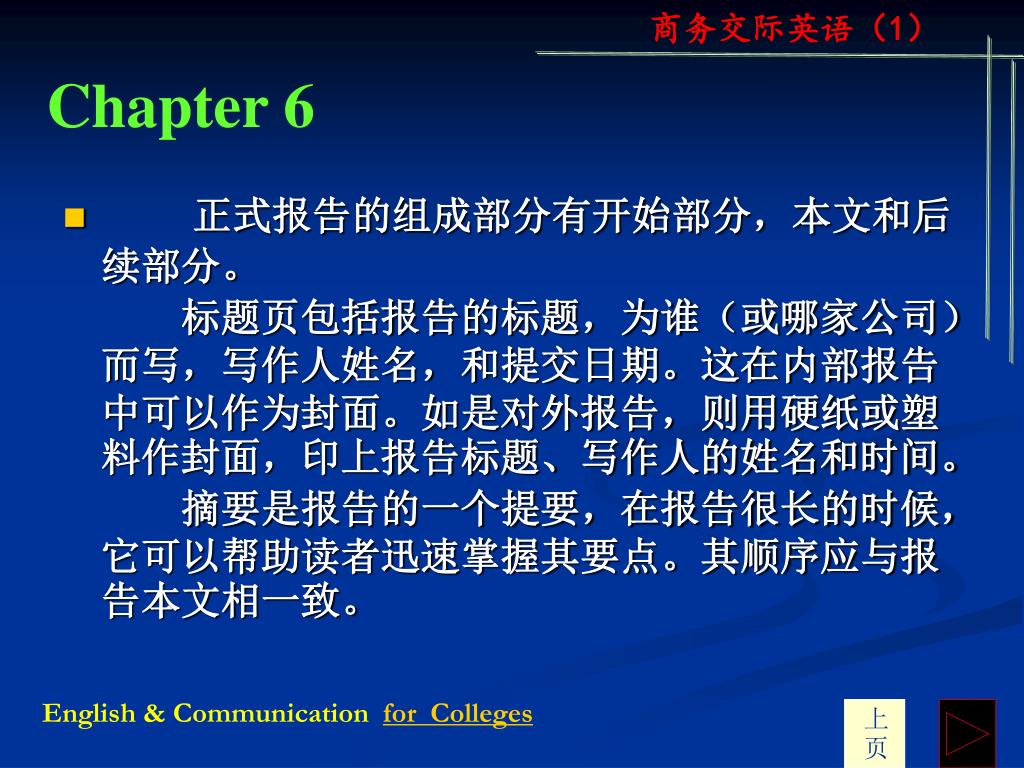 商务交际英语（1）

Chapter 6

正式报告的组成部分有开始部分，本文和后续部分。

标题页包括报告的标题，为谁（或哪家公司）而写，写作人姓名，和提交日期。这在内部报告中可以作为封面。如是对外报告，则用硬纸或塑料作封面，印上报告标题、写作人的姓名和时间。

摘要是报告的一个提要，在报告很长的时候，它可以帮助读者迅速掌握其要点。其顺序应与报告本文相一致。

English & Communication for Colleges

上页